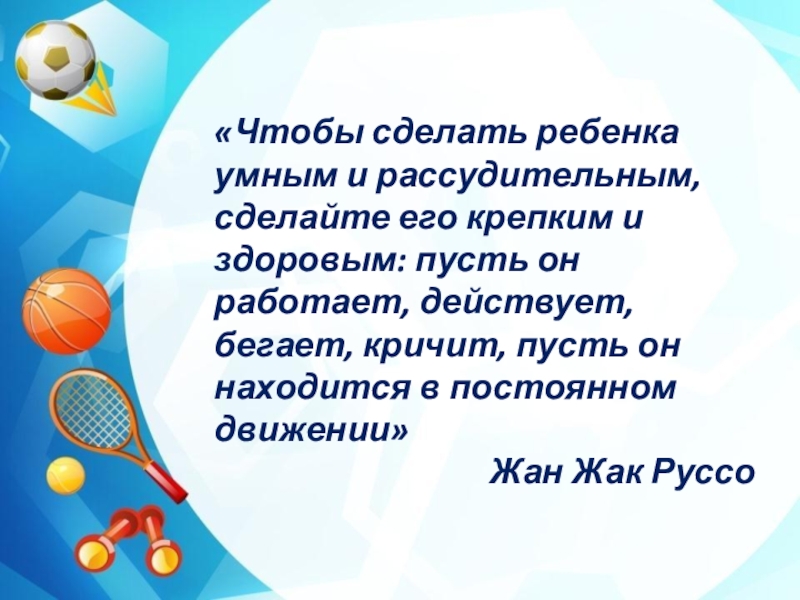 «Чтобы сделать ребенка умным и рассудительным, сделайте его крепким и здоровым: пусть он работает, действует, бегает, кричит, пусть он находится в постоянном движении»

Жан Жак Руссо